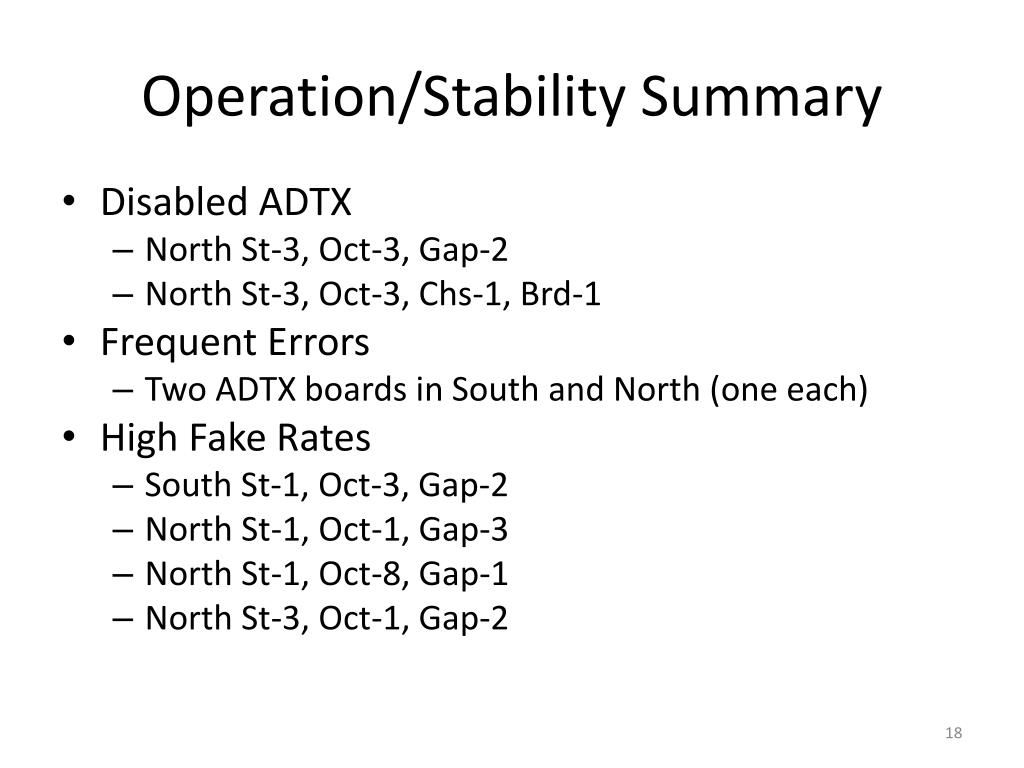 Operation/Stability Summary

• Disabled ADTX
– North St-3, Oct-3, Gap-2
– North St-3, Oct-3, Chs-1, Brd-1
• Frequent Errors
– Two ADTX boards in South and North (one each)
• High Fake Rates
– South St-1, Oct-3, Gap-2
– North St-1, Oct-1, Gap-3
– North St-1, Oct-8, Gap-1
– North St-3, Oct-1, Gap-2

18